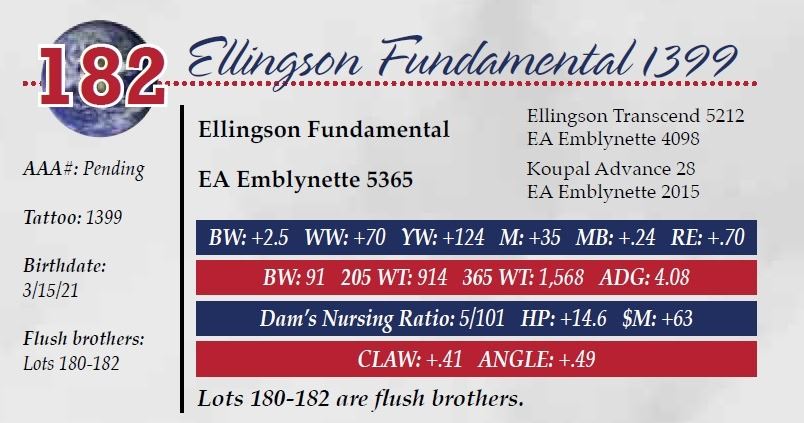 182

Ellingson Fundamental 1399

AAA#: Pending

Tattoo: 1399

Birthdate:
3/15/21

Flush brothers:
Lots 180-182

Ellingson Fundamental

EA Emblynette 5365

Ellingson Transcend 5212
EA Emblynette 4098

Koupal Advance 28
EA Emblynette 2015

BW: +2.5 WW: +70 YW: +124 M: +35 MB: +.24 RE: +.70

BW: 91 205 WT: 914 365 WT: 1,568 ADG: 4.08

Dam's Nursing Ratio: 5/101 HP: +14.6 $M: +63

CLAW: +.41 ANGLE: +.49

Lots 180-182 are flush brothers.